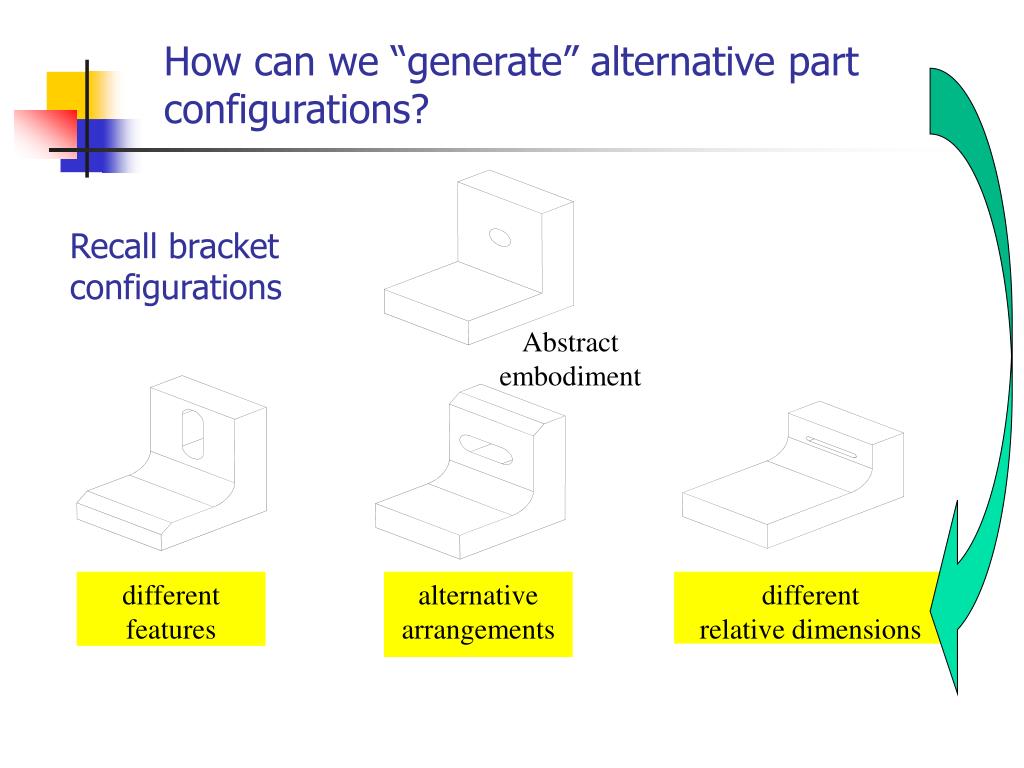 How can we “generate” alternative part configurations?

Recall bracket configurations

Abstract embodiment

different features

alternative arrangements

different relative dimensions